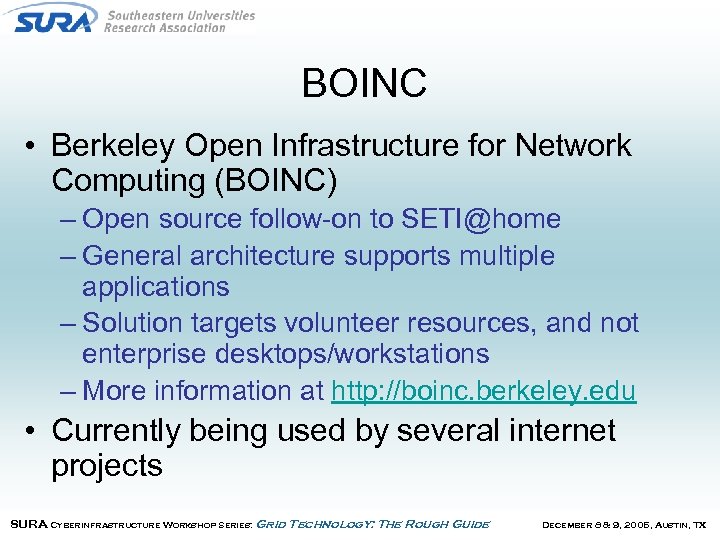 SURA Southeastern Universities Research Association

BOINC

• Berkeley Open Infrastructure for Network Computing (BOINC)
– Open source follow-on to SETI@home
– General architecture supports multiple applications
– Solution targets volunteer resources, and not enterprise desktops/workstations
– More information at http://boinc.berkeley.edu
• Currently being used by several internet projects

SURA Cyberinfrastructure Workshop Series: Grid Technology: The Rough Guide December 8 & 9, 2005, Austin, TX